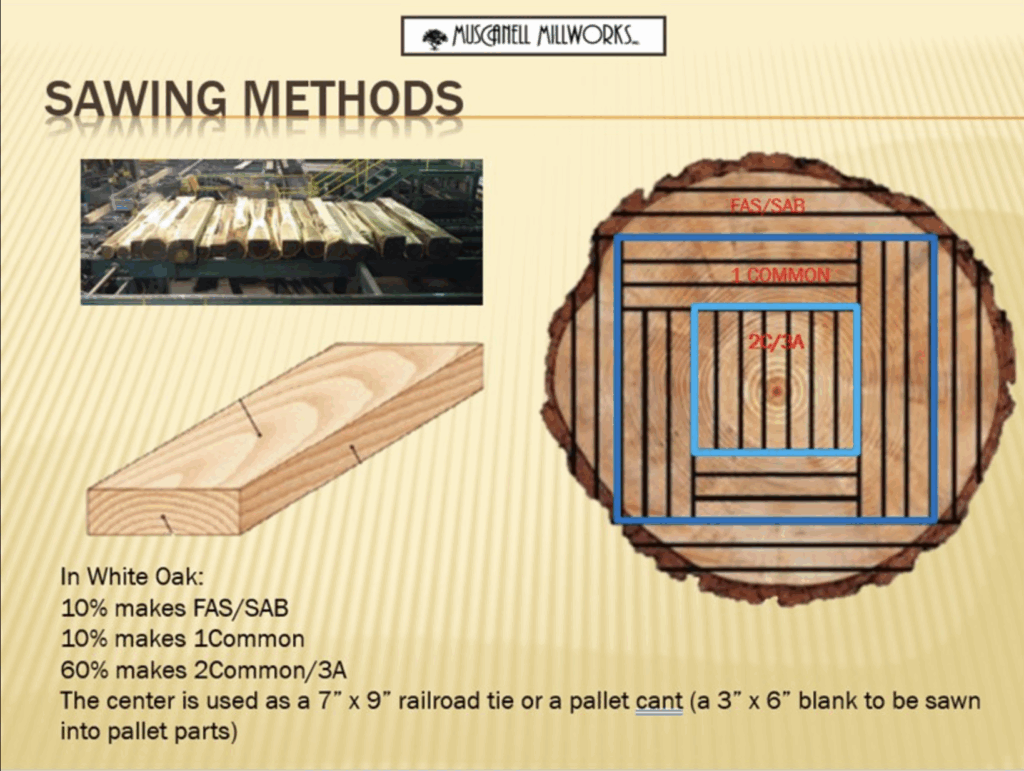 MUSCANELL MILLWORKS

SAWING METHODS

FAS/SAB

1 COMMON

2C/3A

In White Oak:
10% makes FAS/SAB
10% makes 1Common
60% makes 2Common/3A
The center is used as a 7" x 9" railroad tie or a pallet cant (a 3" x 6" blank to be sawn into pallet parts)